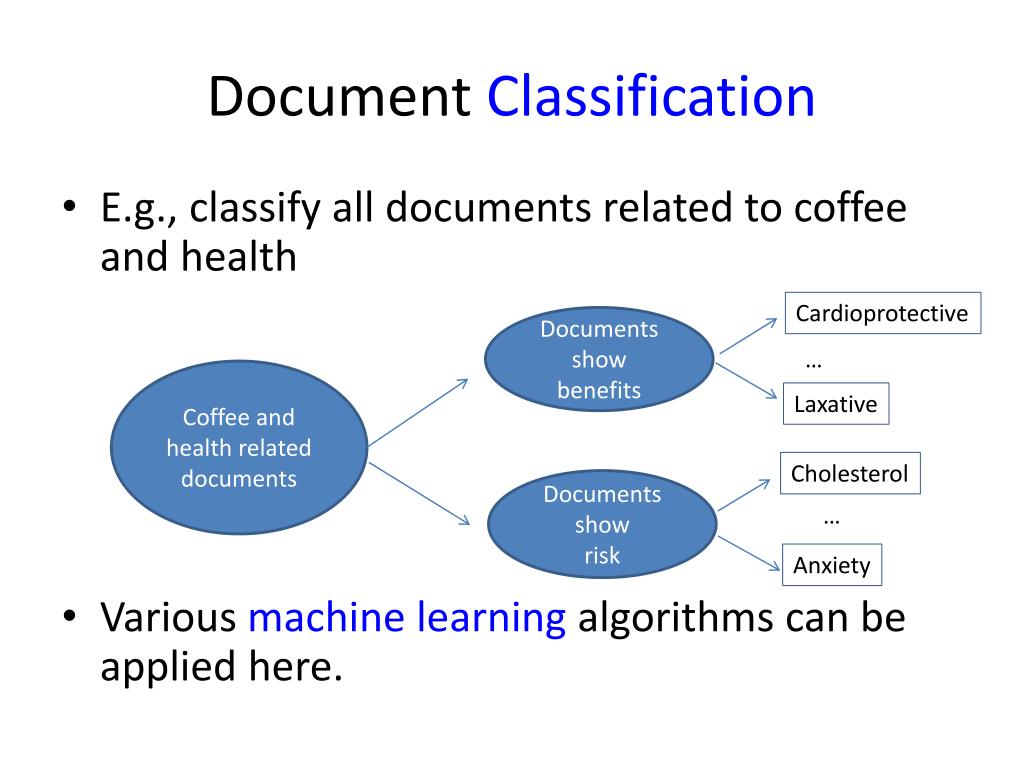 Document Classification

• E.g., classify all documents related to coffee and health

Coffee and health related documents

Documents show benefits

Cardioprotective

…

Laxative

Documents show risk

Cholesterol

…

Anxiety

• Various machine learning algorithms can be applied here.